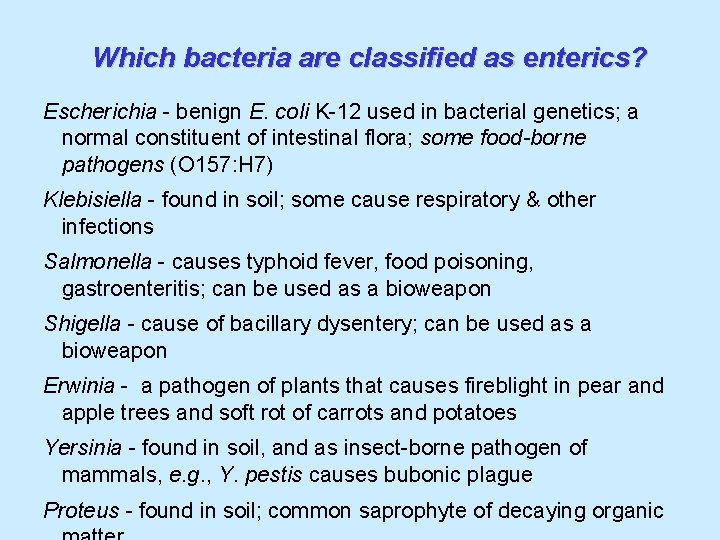 Which bacteria are classified as enterics?

Escherichia - benign E. coli K-12 used in bacterial genetics; a normal constituent of intestinal flora; some food-borne pathogens (O157:H7)

Klebisiella - found in soil; some cause respiratory & other infections

Salmonella - causes typhoid fever, food poisoning, gastroenteritis; can be used as a bioweapon

Shigella - cause of bacillary dysentery; can be used as a bioweapon

Erwinia - a pathogen of plants that causes fireblight in pear and apple trees and soft rot of carrots and potatoes

Yersinia - found in soil, and as insect-borne pathogen of mammals, e.g., Y. pestis causes bubonic plague

Proteus - found in soil; common saprophyte of decaying organic matter